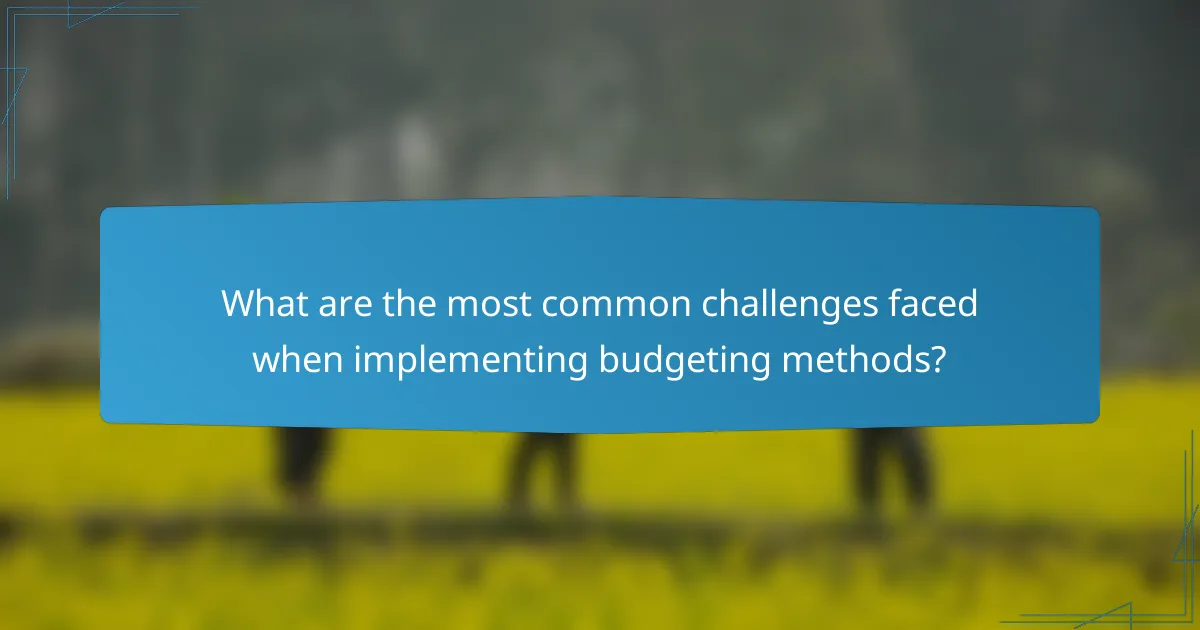 What are the most common challenges faced when implementing budgeting methods?